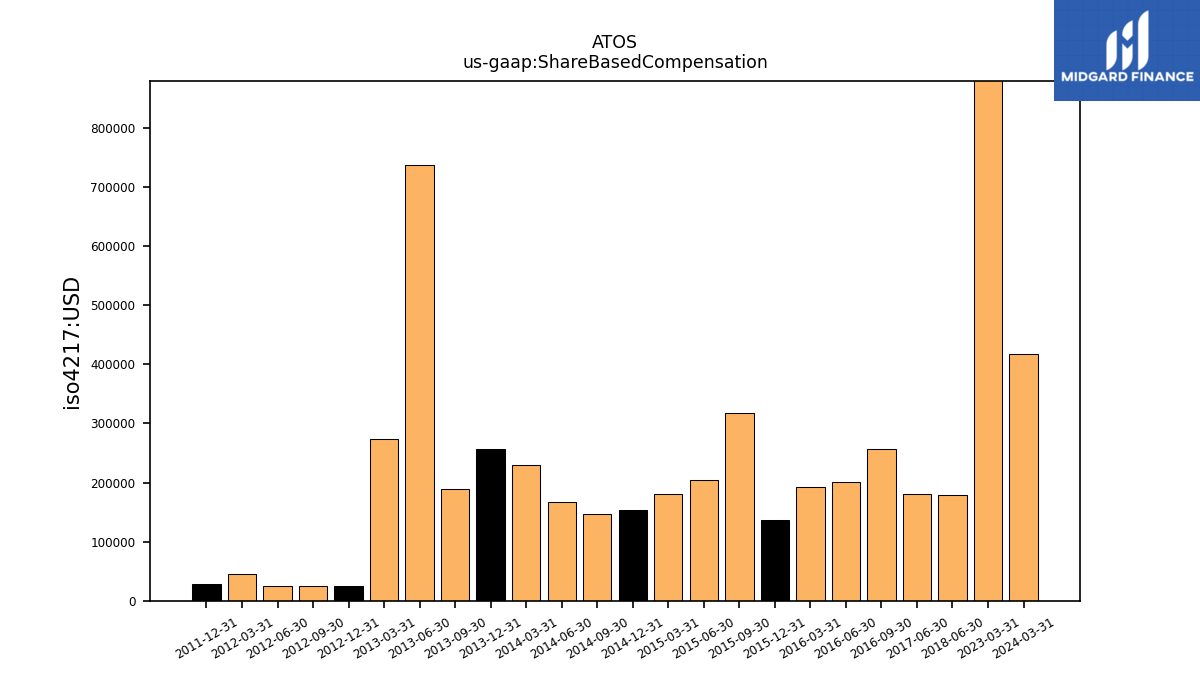 ATOS
us-gaap:ShareBasedCompensation

MIDGARD FINANCE

iso4217:USD

800000
700000
600000
500000
400000
300000
200000
100000
0

2011-12-31
2012-03-31
2012-06-30
2012-09-30
2012-12-31
2013-03-31
2013-06-30
2013-09-30
2013-12-31
2014-03-31
2014-06-30
2014-09-30
2014-12-31
2015-03-31
2015-06-30
2015-09-30
2015-12-31
2016-03-31
2016-06-30
2016-09-30
2017-06-30
2018-06-30
2023-03-31
2024-03-31